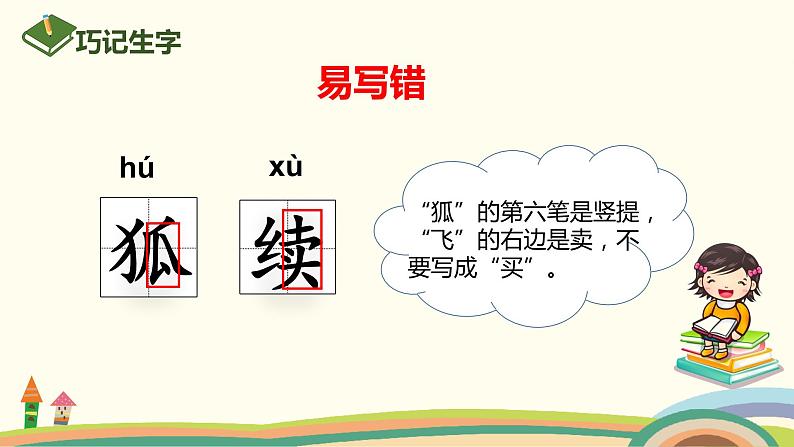 巧记生字

易写错

hú 狐

xù 续

“狐”的第六笔是竖提，“飞”的右边是卖，不要写成“买”。